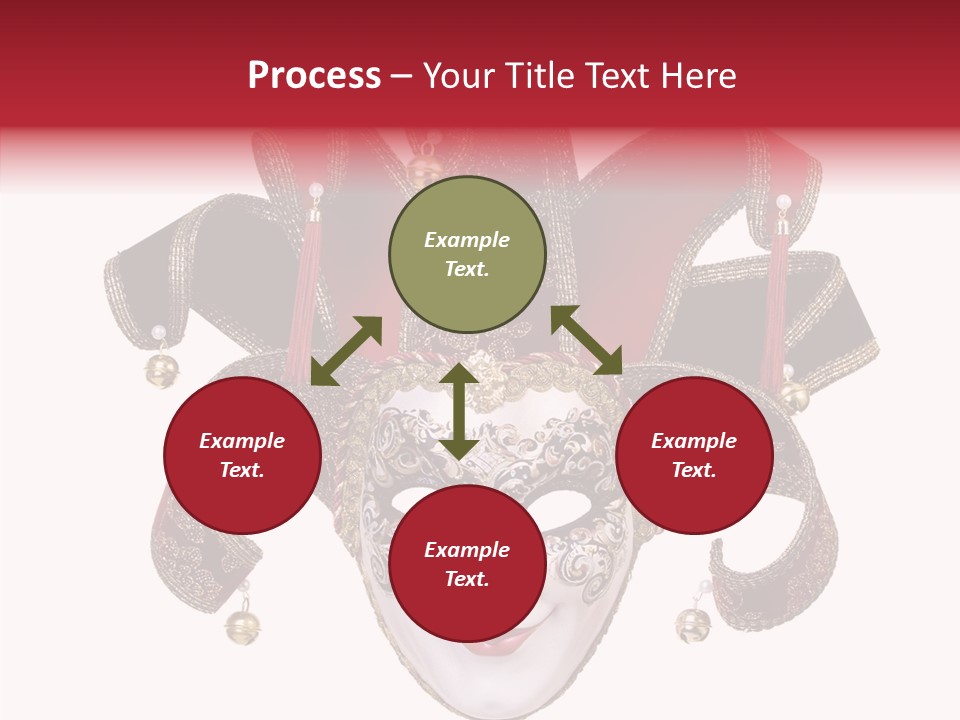 Process – Your Title Text Here

Example Text.

Example Text.

Example Text.

Example Text.